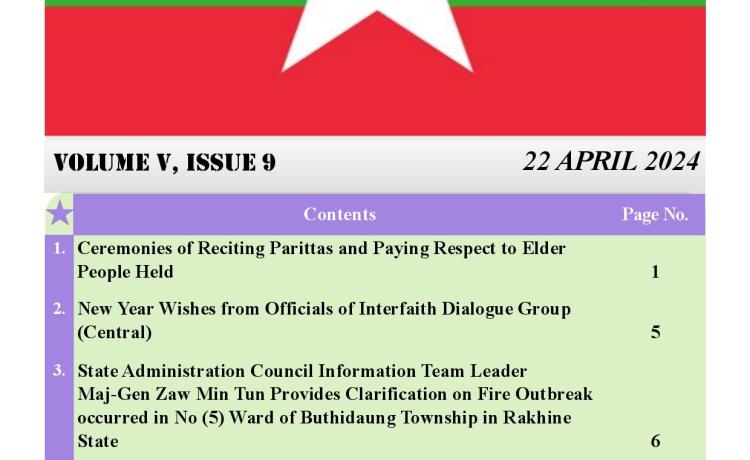 VOLUME V, ISSUE 9

22 APRIL 2024

| | Contents | Page No. |
|---|---|---|
| 1. | Ceremonies of Reciting Parittas and Paying Respect to Elder People Held | 1 |
| 2. | New Year Wishes from Officials of Interfaith Dialogue Group (Central) | 5 |
| 3. | State Administration Council Information Team Leader Maj-Gen Zaw Min Tun Provides Clarification on Fire Outbreak occurred in No (5) Ward of Buthidaung Township in Rakhine State | 6 |